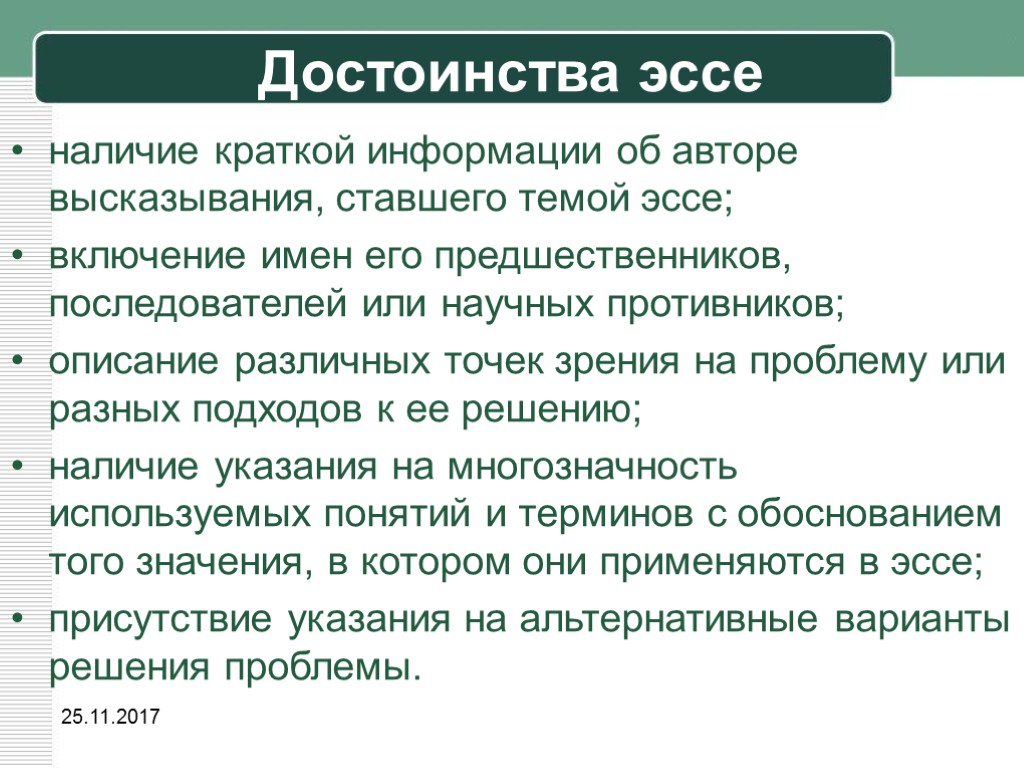 Достоинства эссе

• наличие краткой информации об авторе высказывания, ставшего темой эссе;
• включение имен его предшественников, последователей или научных противников;
• описание различных точек зрения на проблему или разных подходов к ее решению;
• наличие указания на многозначность используемых понятий и терминов с обоснованием того значения, в котором они применяются в эссе;
• присутствие указания на альтернативные варианты решения проблемы.

25.11.2017